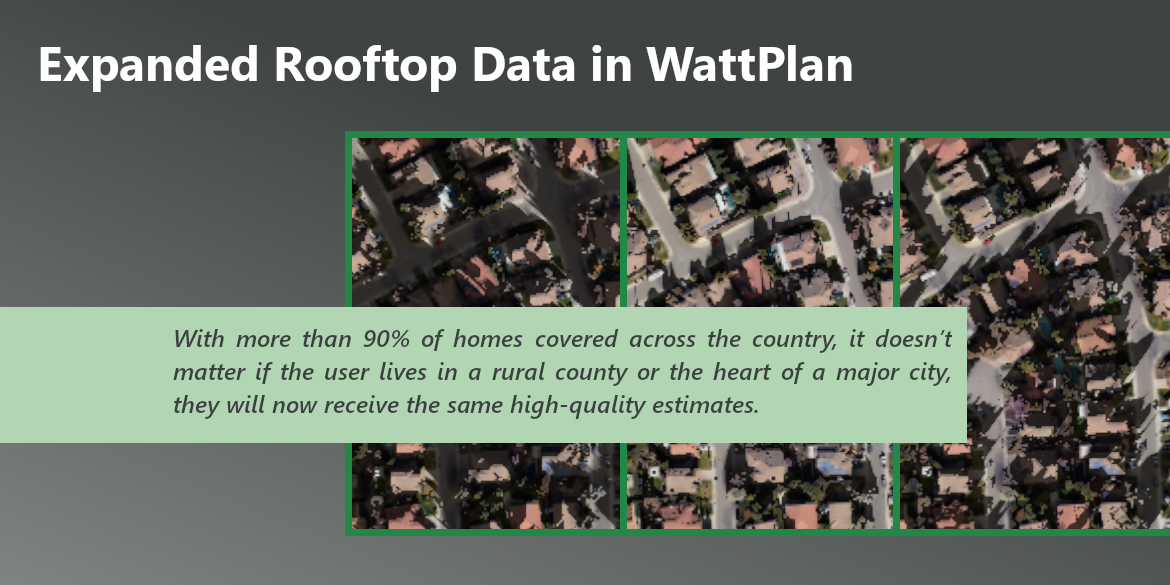 Expanded Rooftop Data in WattPlan

With more than 90% of homes covered across the country, it doesn't matter if the user lives in a rural county or the heart of a major city, they will now receive the same high-quality estimates.